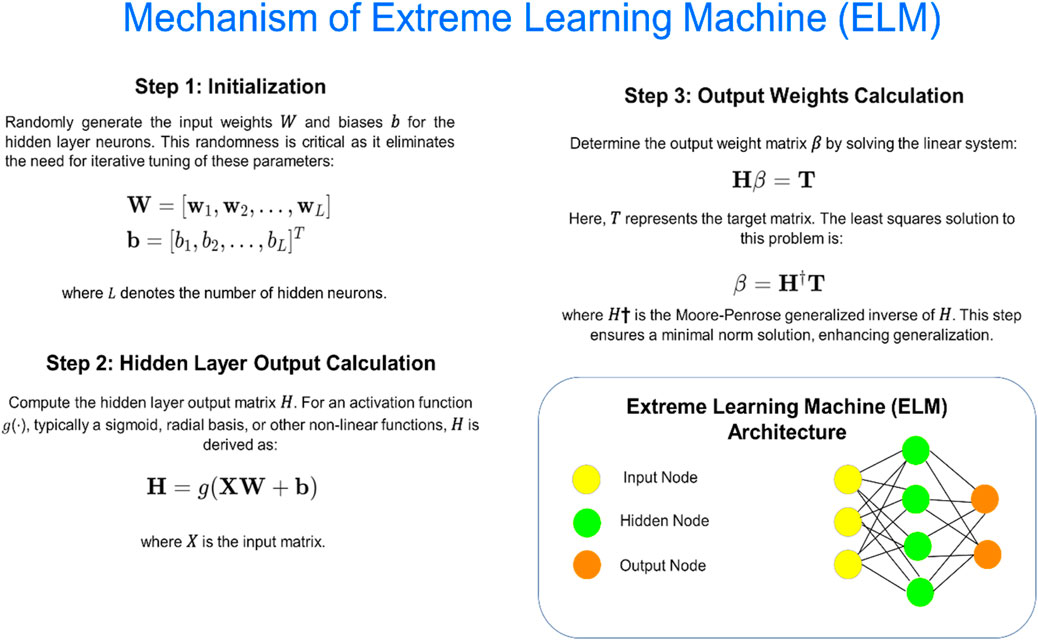 Mechanism of Extreme Learning Machine (ELM)

Step 1: Initialization

Randomly generate the input weights $W$ and biases $b$ for the hidden layer neurons. This randomness is critical as it eliminates the need for iterative tuning of these parameters:

$\mathbf{W} = [\mathbf{w}_1, \mathbf{w}_2, \ldots, \mathbf{w}_L]$
$\mathbf{b} = [b_1, b_2, \ldots, b_L]^T$

where $L$ denotes the number of hidden neurons.

Step 2: Hidden Layer Output Calculation

Compute the hidden layer output matrix $H$. For an activation function $g(\cdot)$, typically a sigmoid, radial basis, or other non-linear functions, $H$ is derived as:

$\mathbf{H} = g(\mathbf{XW} + \mathbf{b})$

where $X$ is the input matrix.

Step 3: Output Weights Calculation

Determine the output weight matrix $\beta$ by solving the linear system:

$\mathbf{H}\beta = \mathbf{T}$

Here, $T$ represents the target matrix. The least squares solution to this problem is:

$\beta = \mathbf{H}^{\dagger}\mathbf{T}$

where $H\dagger$ is the Moore-Penrose generalized inverse of $H$. This step ensures a minimal norm solution, enhancing generalization.

Extreme Learning Machine (ELM) Architecture

Input Node
Hidden Node
Output Node